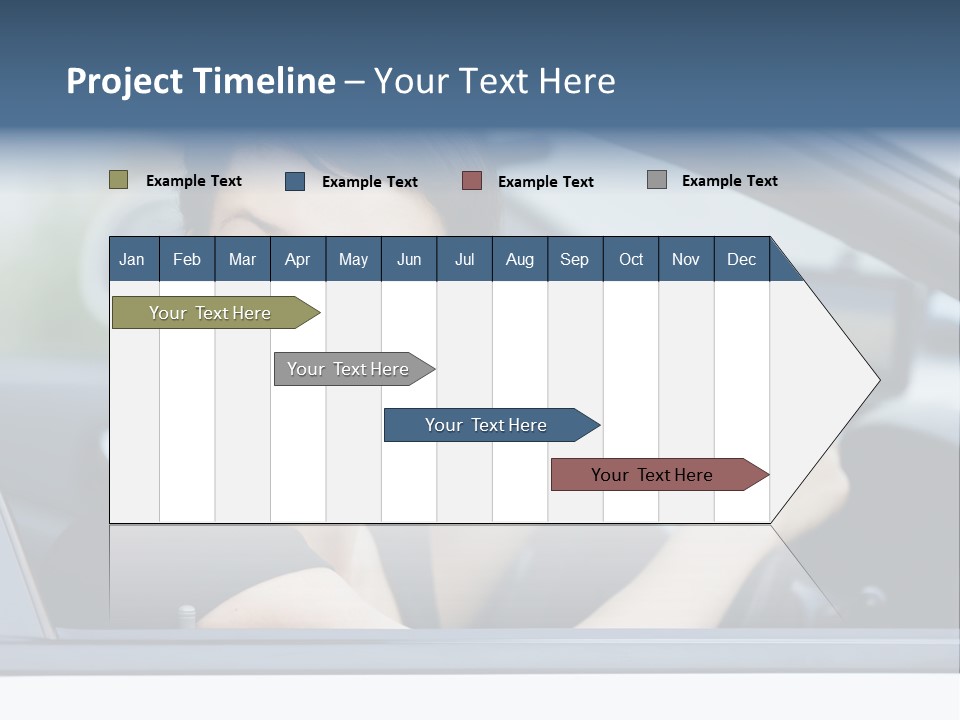 Project Timeline – Your Text Here

Example Text

Example Text

Example Text

Example Text

| Jan | Feb | Mar | Apr | May | Jun | Jul | Aug | Sep | Oct | Nov | Dec |
|---|---|---|---|---|---|---|---|---|---|---|---|

Your Text Here

Your Text Here

Your Text Here

Your Text Here